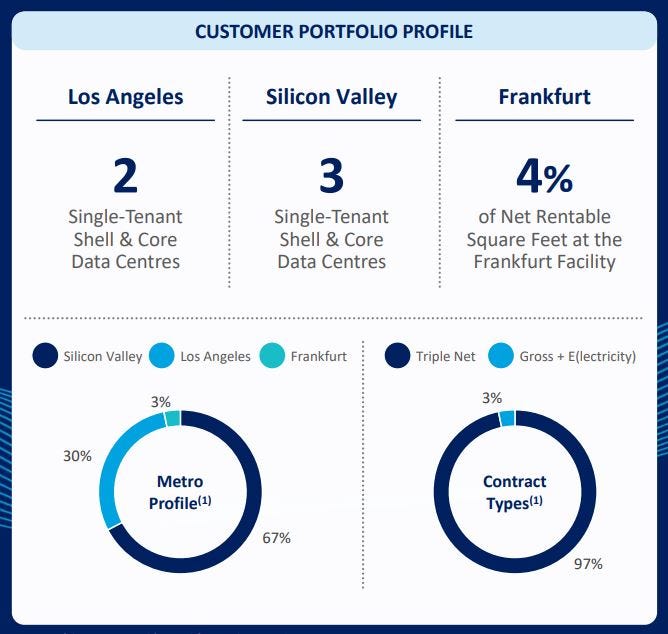 CUSTOMER PORTFOLIO PROFILE

Los Angeles

2
Single-Tenant Shell & Core Data Centres

Silicon Valley

3
Single-Tenant Shell & Core Data Centres

Frankfurt

4%
of Net Rentable Square Feet at the Frankfurt Facility

Silicon Valley Los Angeles Frankfurt

3%
30%
Metro Profile$^{(1)}$
67%

Triple Net Gross + E(lectricity)

3%
Contract Types$^{(1)}$
97%